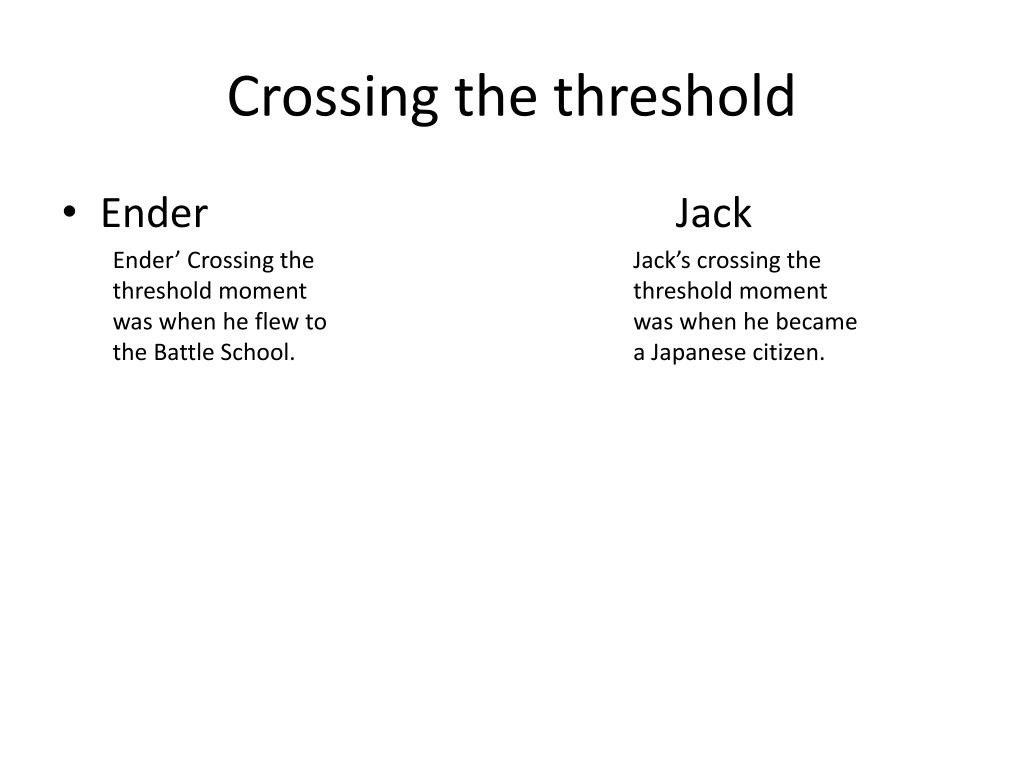 Crossing the threshold

• Ender

Ender’ Crossing the threshold moment was when he flew to the Battle School.

Jack

Jack’s crossing the threshold moment was when he became a Japanese citizen.